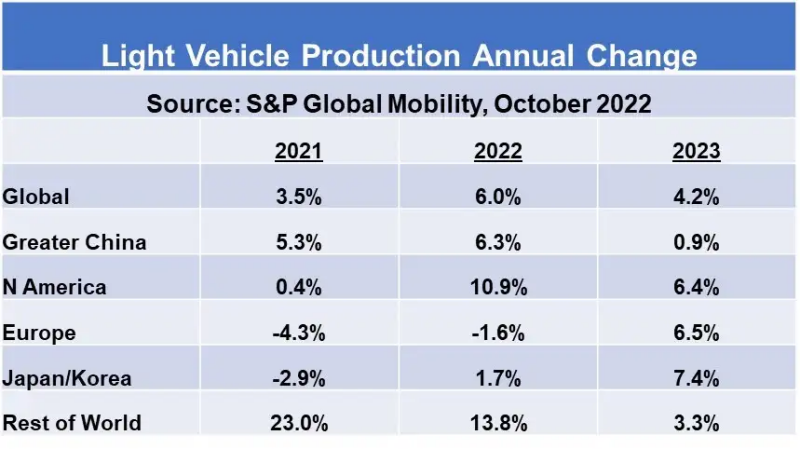 Light Vehicle Production Annual Change

Source: S&P Global Mobility, October 2022

| | 2021 | 2022 | 2023 |
|---|---|---|---|
| Global | 3.5% | 6.0% | 4.2% |
| Greater China | 5.3% | 6.3% | 0.9% |
| N America | 0.4% | 10.9% | 6.4% |
| Europe | -4.3% | -1.6% | 6.5% |
| Japan/Korea | -2.9% | 1.7% | 7.4% |
| Rest of World | 23.0% | 13.8% | 3.3% |